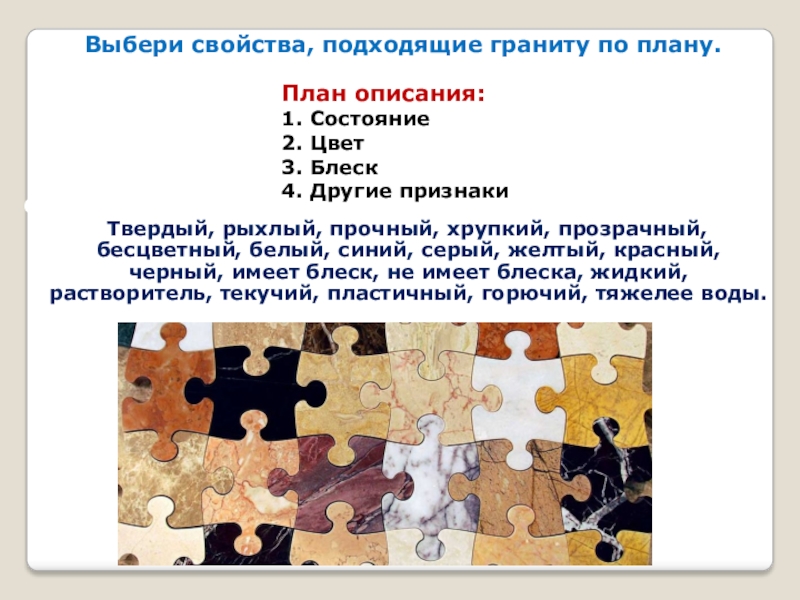 Выбери свойства, подходящие граниту по плану.

План описания:
1. Состояние
2. Цвет
3. Блеск
4. Другие признаки

Твердый, рыхлый, прочный, хрупкий, прозрачный, бесцветный, белый, синий, серый, желтый, красный, черный, имеет блеск, не имеет блеска, жидкий, растворитель, текучий, пластичный, горючий, тяжелее воды.